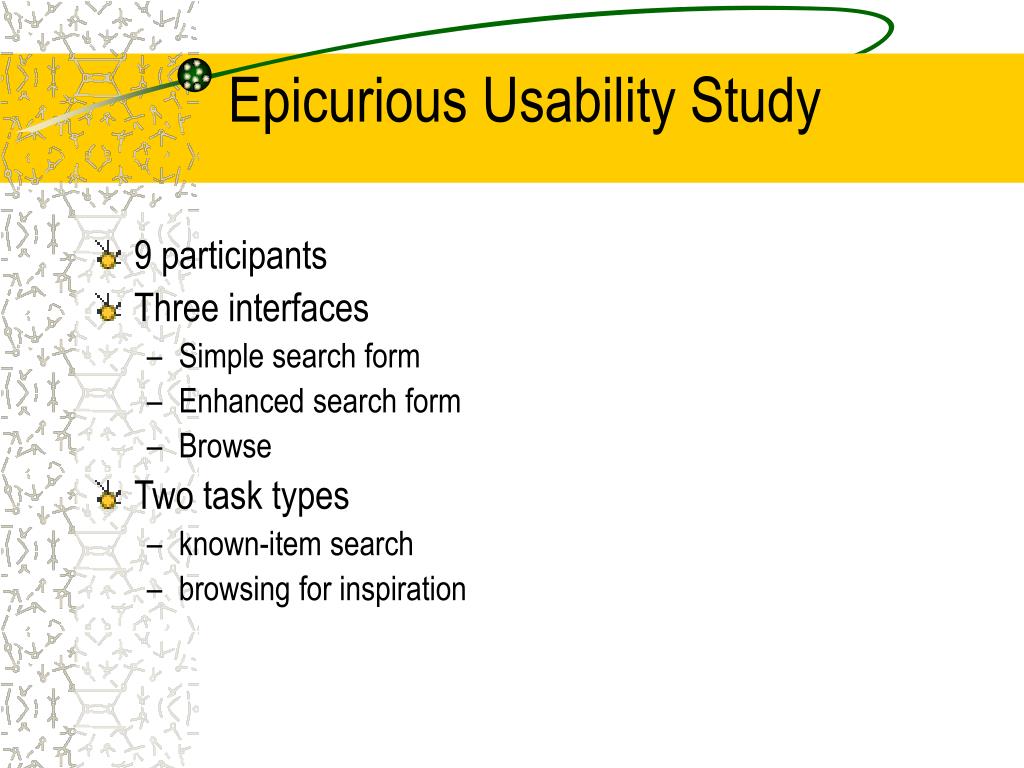 Epicurious Usability Study

9 participants

Three interfaces

– Simple search form

– Enhanced search form

– Browse

Two task types

– known-item search

– browsing for inspiration